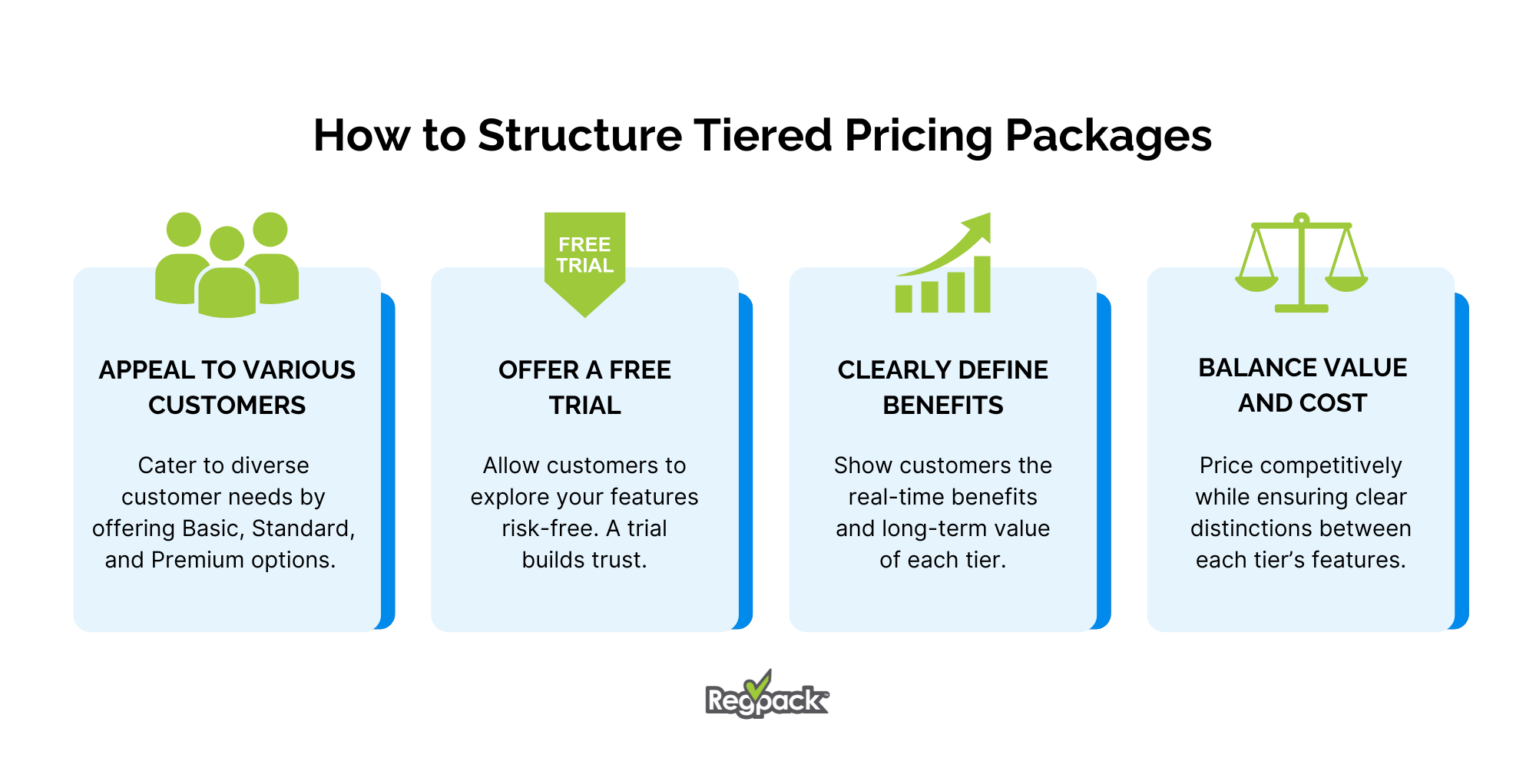 How to Structure Tiered Pricing Packages

APPEAL TO VARIOUS CUSTOMERS

Cater to diverse customer needs by offering Basic, Standard, and Premium options.

FREE TRIAL

OFFER A FREE TRIAL

Allow customers to explore your features risk-free. A trial builds trust.

CLEARLY DEFINE BENEFITS

Show customers the real-time benefits and long-term value of each tier.

BALANCE VALUE AND COST

Price competitively while ensuring clear distinctions between each tier's features.

Regpack